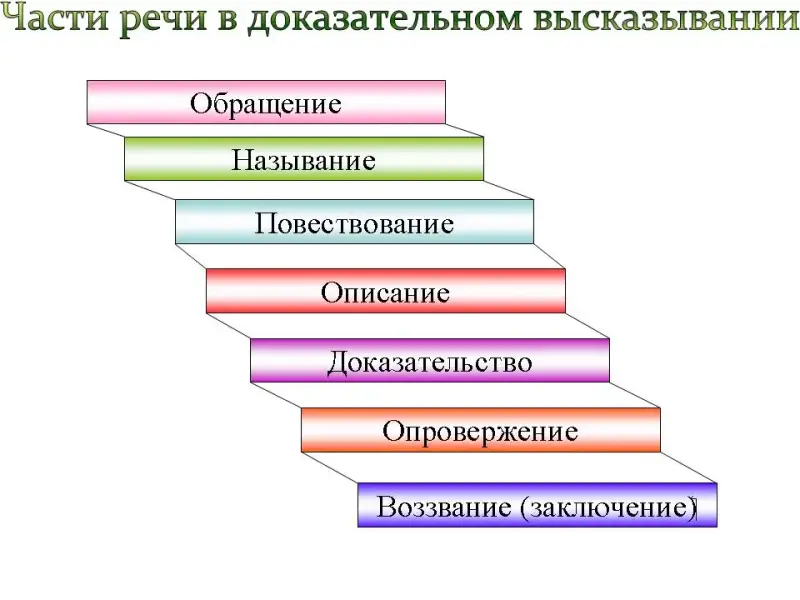 Части речи в доказательном высказывании

Обращение

Называние

Повествование

Описание

Доказательство

Опровержение

Воззвание (заключение)